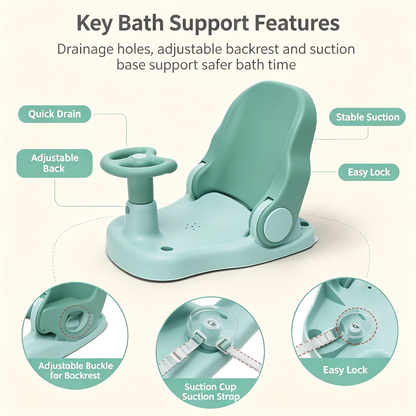 Key Bath Support Features

Drainage holes, adjustable backrest and suction base support safer bath time

Quick Drain

Adjustable Back

Stable Suction

Easy Lock

Adjustable Buckle for Backrest

Suction Cup Suction Strap

Easy Lock